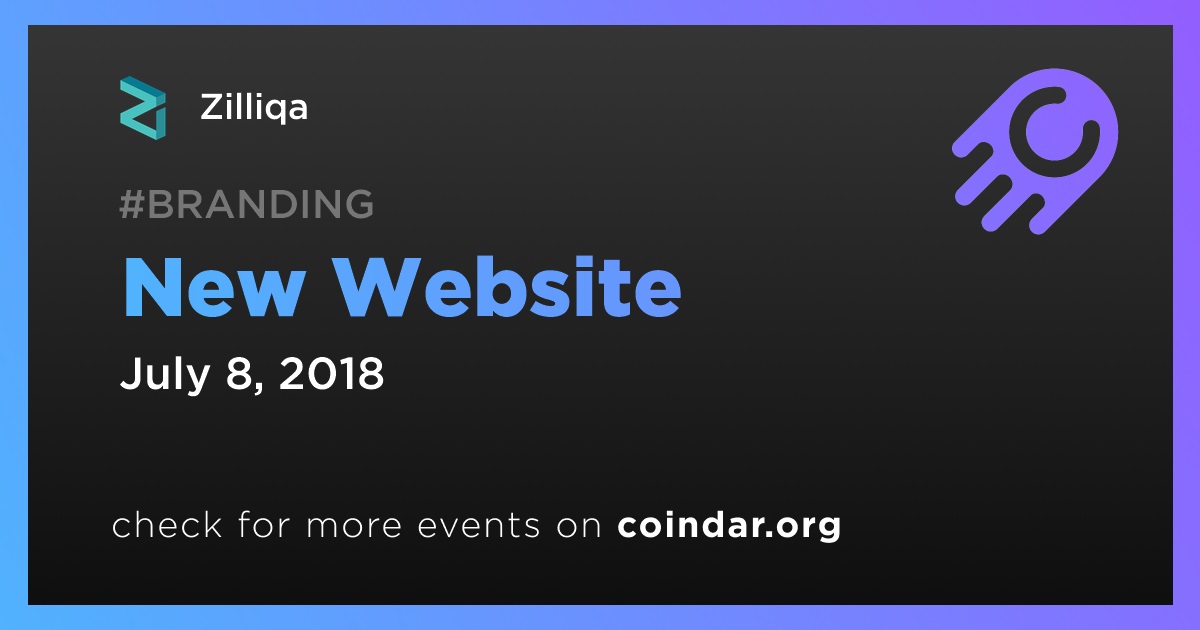 Zilliqa

#BRANDING

New Website

July 8, 2018

check for more events on coindar.org